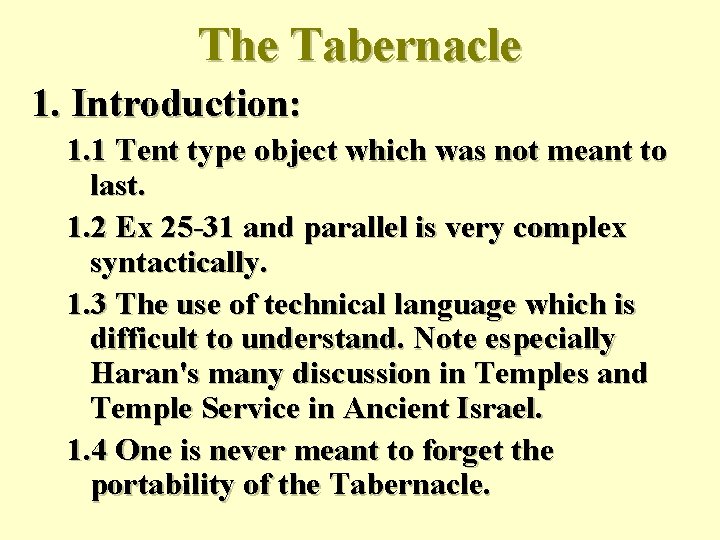 The Tabernacle

1. Introduction:

1.1 Tent type object which was not meant to last.

1.2 Ex 25-31 and parallel is very complex syntactically.

1.3 The use of technical language which is difficult to understand. Note especially Haran's many discussion in Temples and Temple Service in Ancient Israel.

1.4 One is never meant to forget the portability of the Tabernacle.